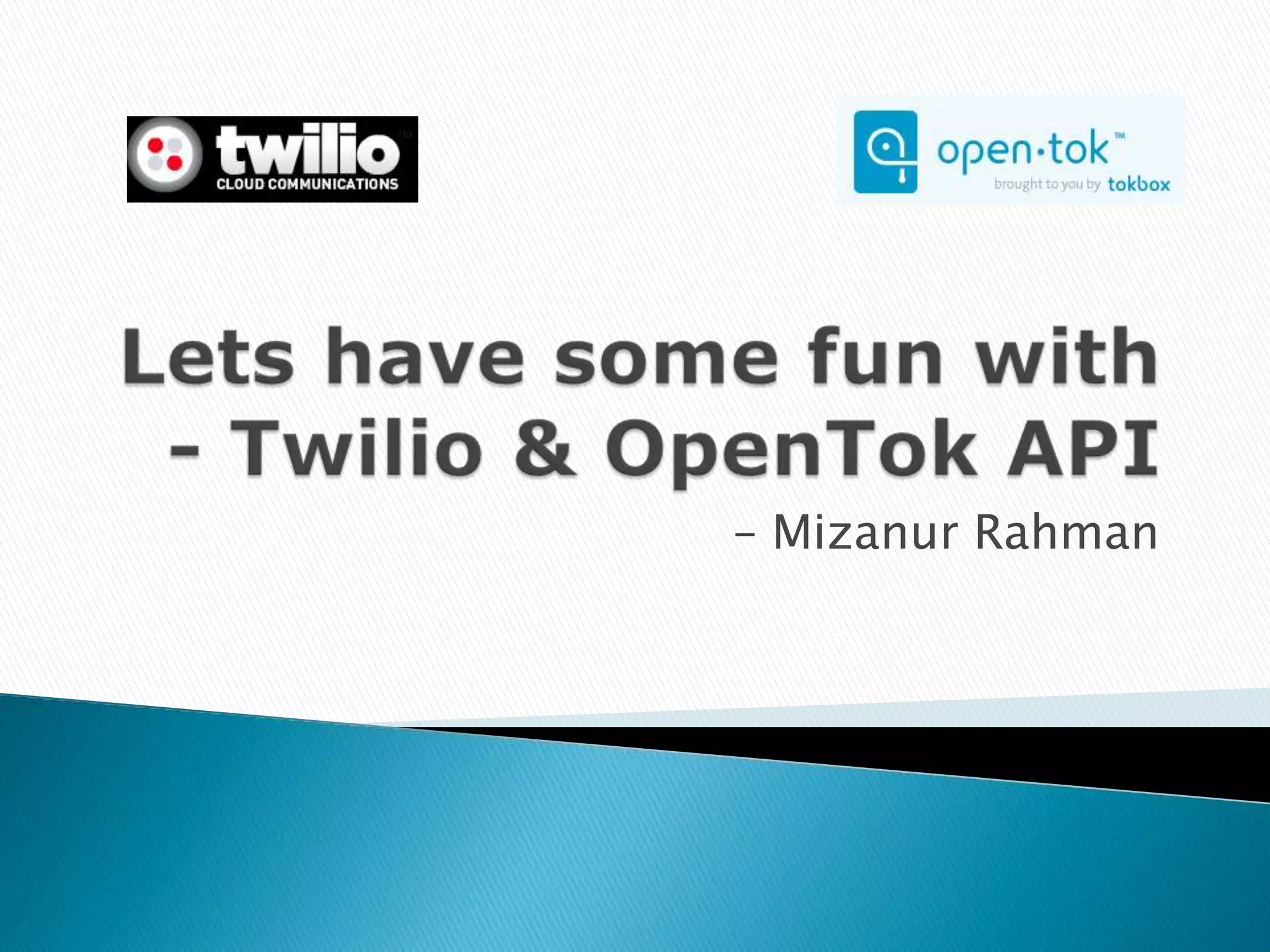 twilio™
CLOUD COMMUNICATIONS

open·tok™
brought to you by tokbox

Lets have some fun with - Twilio & OpenTok API

– Mizanur Rahman